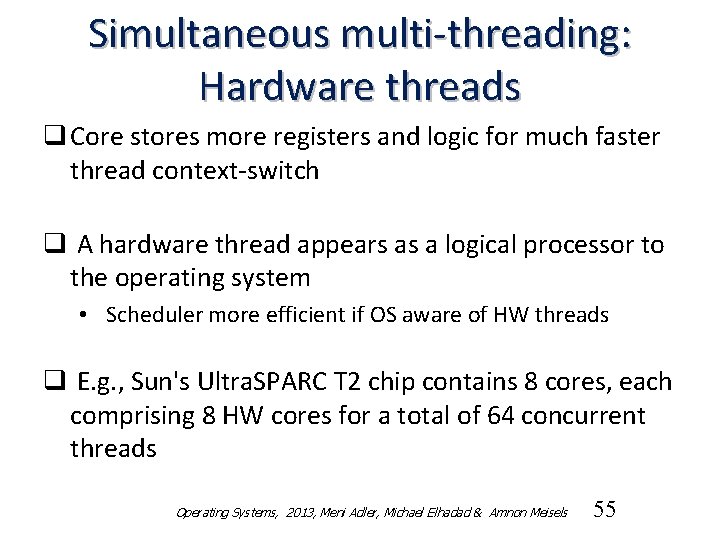 Simultaneous multi-threading: Hardware threads

❑ Core stores more registers and logic for much faster thread context-switch

❑ A hardware thread appears as a logical processor to the operating system

• Scheduler more efficient if OS aware of HW threads

❑ E.g., Sun's UltraSPARC T2 chip contains 8 cores, each comprising 8 HW cores for a total of 64 concurrent threads

Operating Systems, 2013, Meni Adler, Michael Elhadad & Amnon Meisels 55